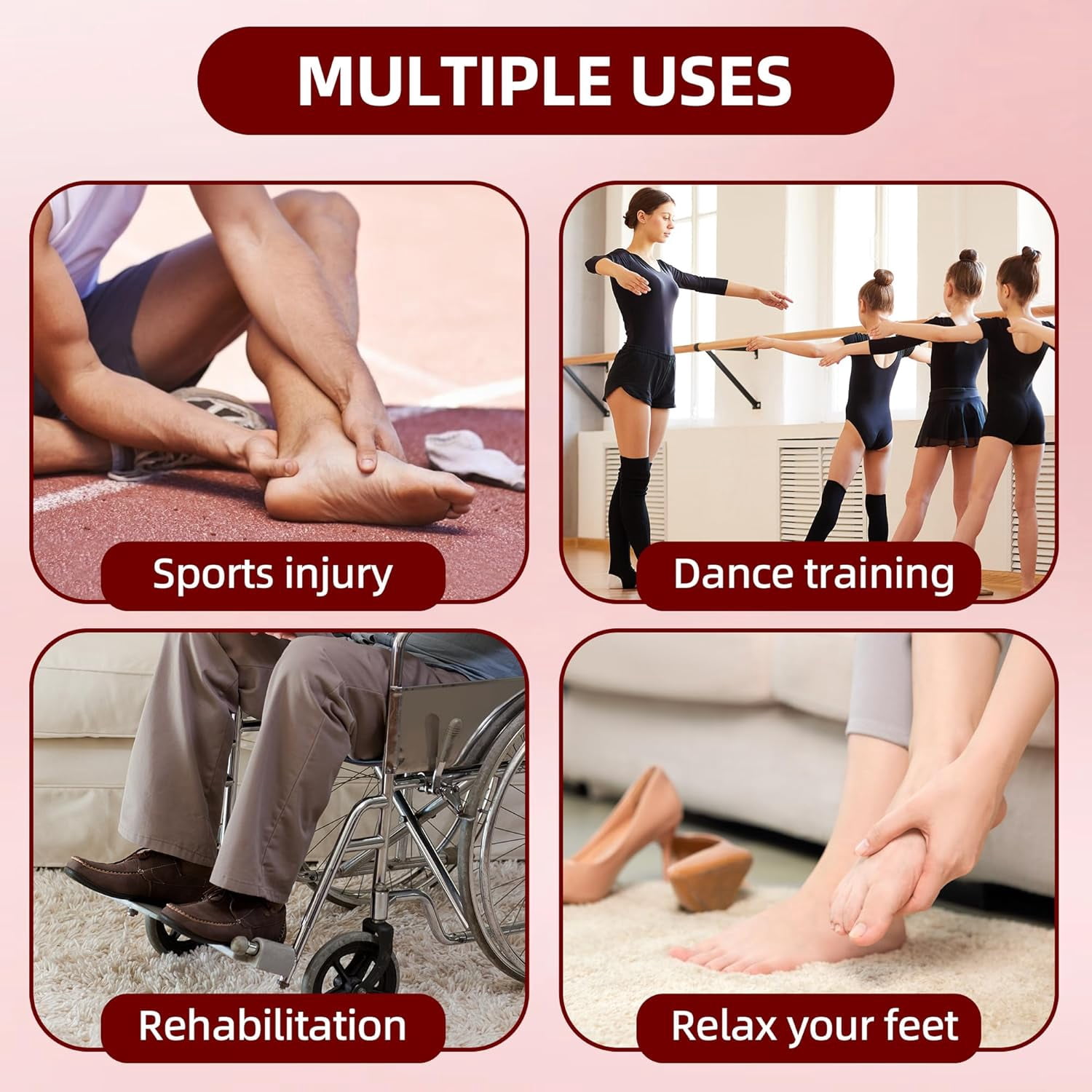 MULTIPLE USES

Sports injury

Dance training

Rehabilitation

Relax your feet